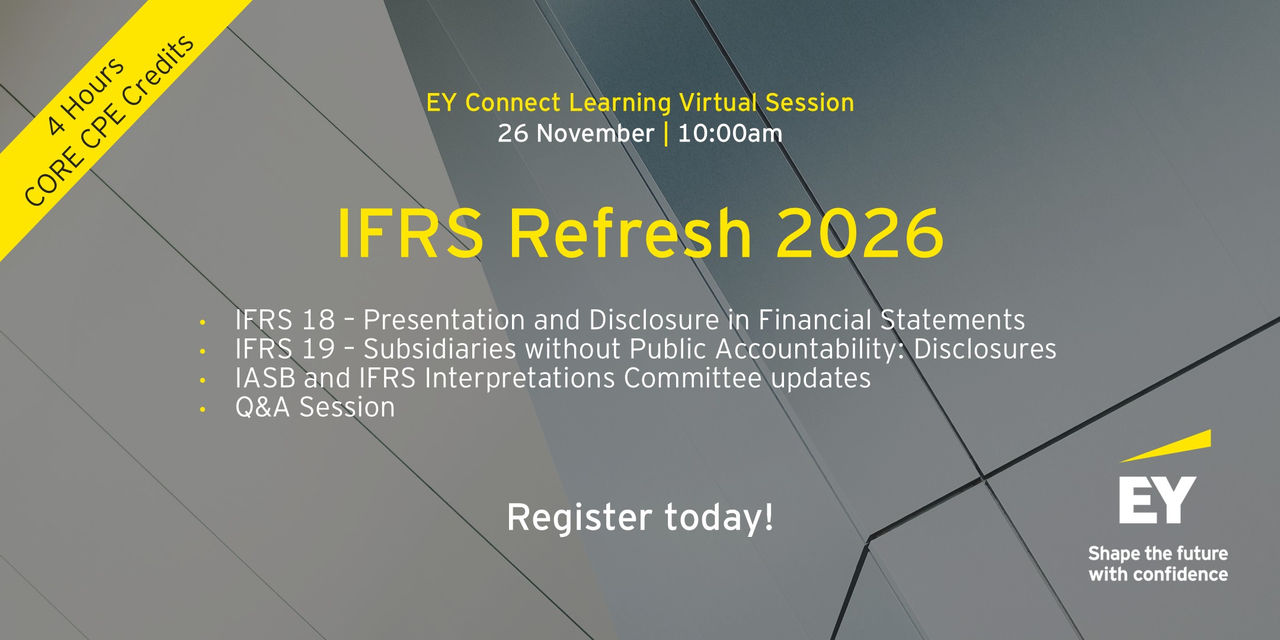 4 Hours
CORE CPE Credits

EY Connect Learning Virtual Session
26 November | 10:00am

IFRS Refresh 2026

• IFRS 18 – Presentation and Disclosure in Financial Statements
• IFRS 19 – Subsidiaries without Public Accountability: Disclosures
• IASB and IFRS Interpretations Committee updates
• Q&A Session

Register today!

EY
Shape the future with confidence